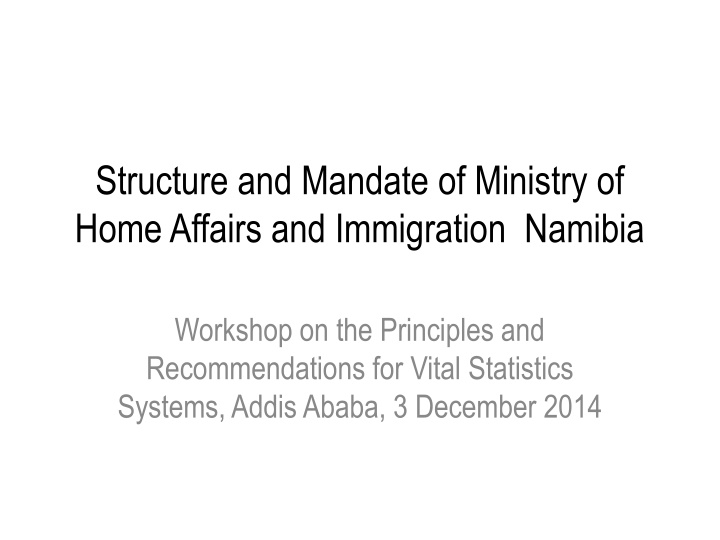 Structure and Mandate of Ministry of Home Affairs and Immigration  Namibia

Workshop on the Principles and Recommendations for Vital Statistics Systems, Addis Ababa, 3 December 2014